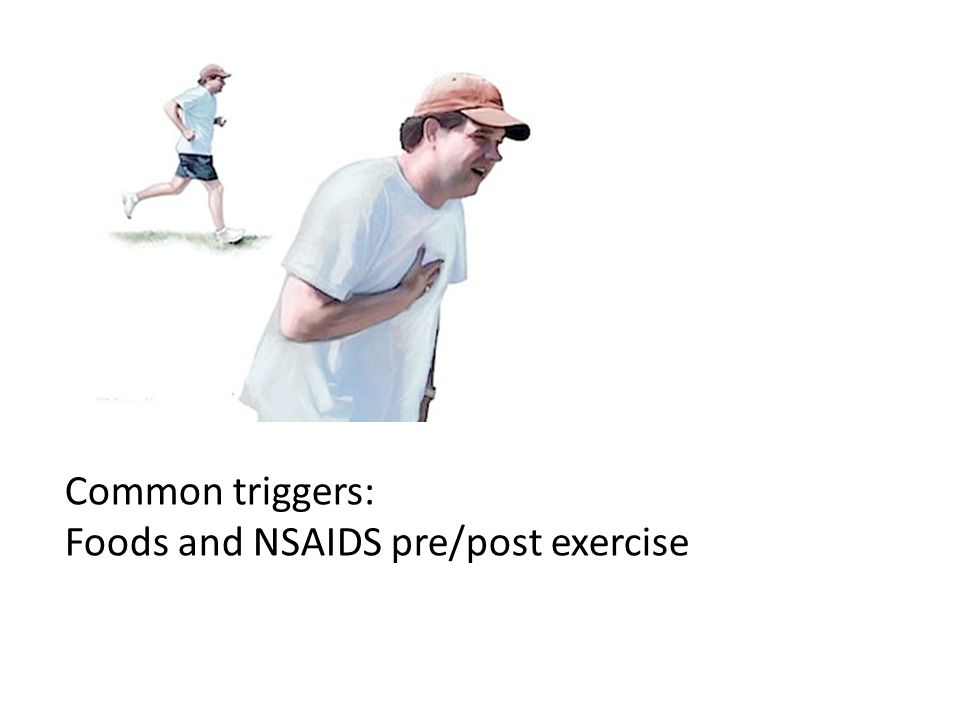 Common triggers:
Foods and NSAIDS pre/post exercise